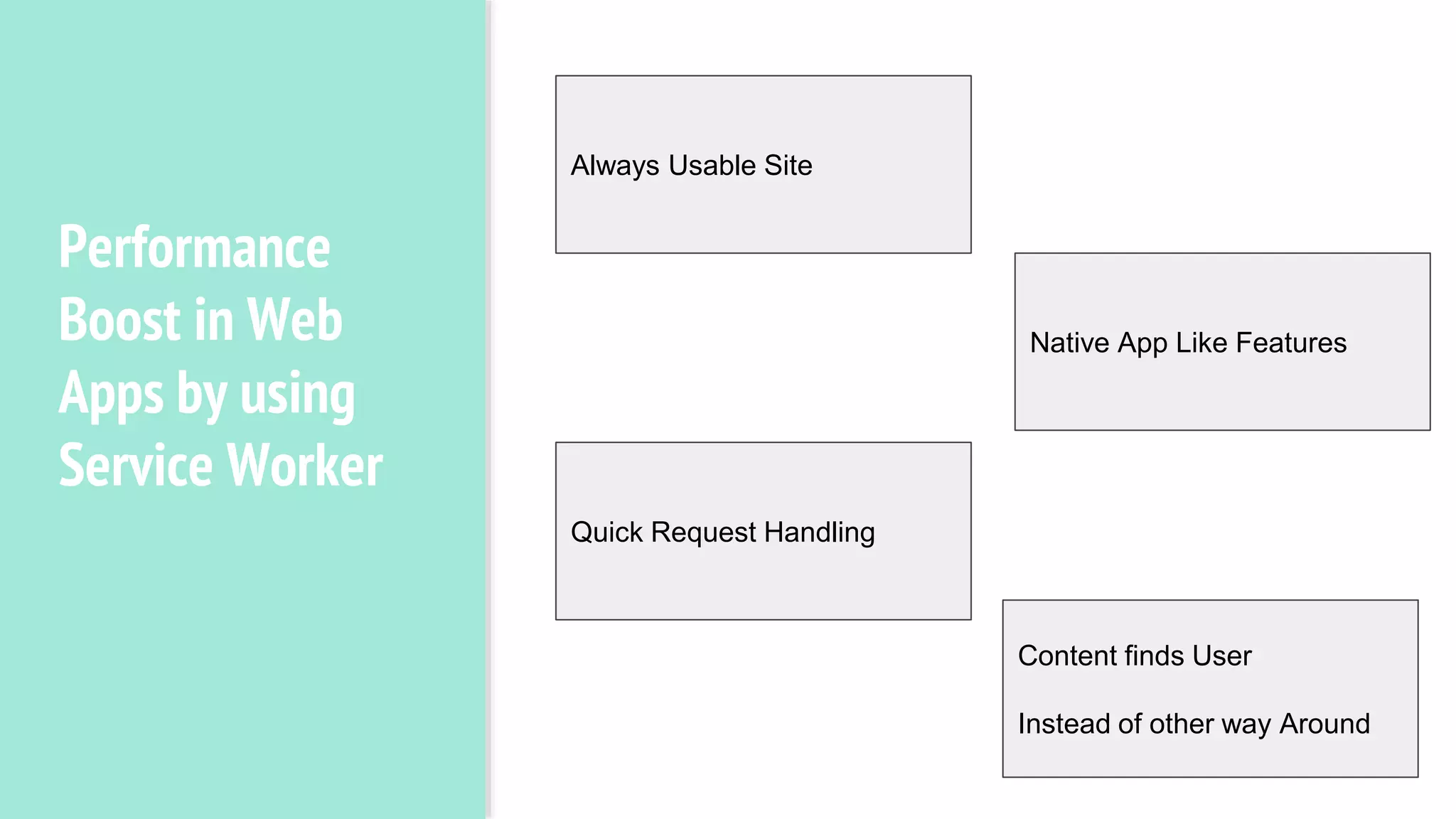 Performance Boost in Web Apps by using Service Worker

Always Usable Site

Native App Like Features

Quick Request Handling

Content finds User

Instead of other way Around